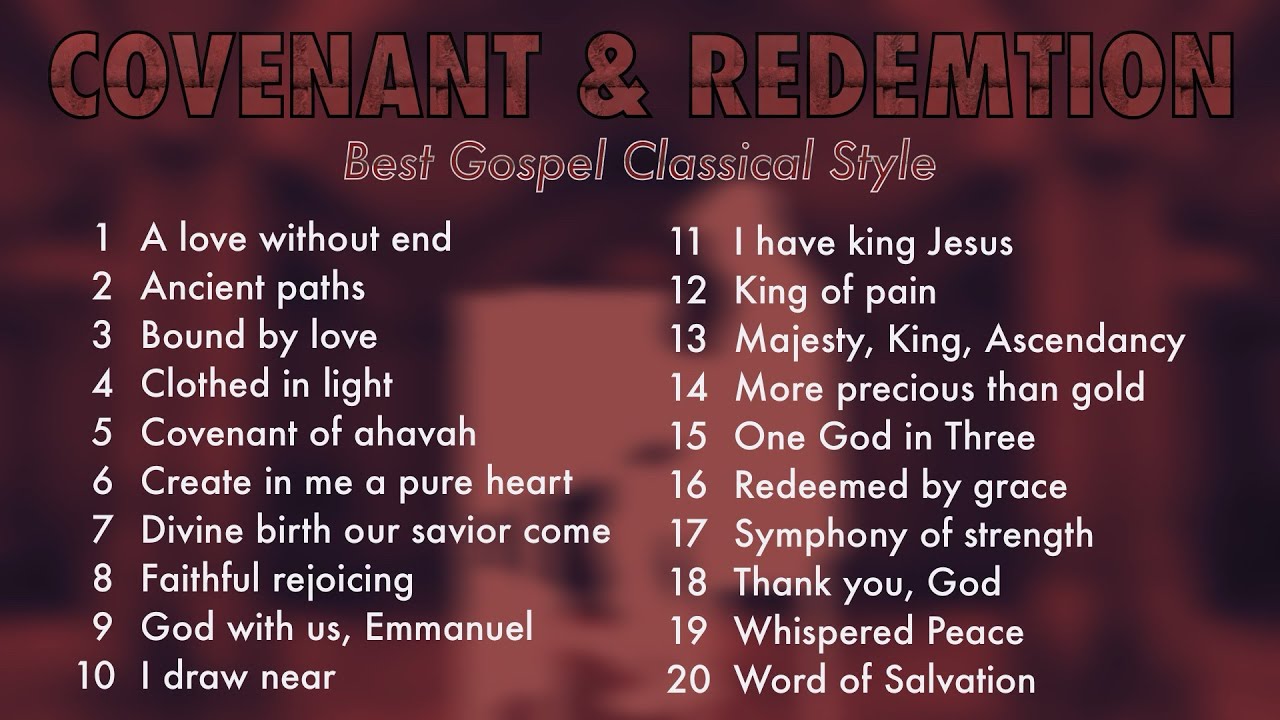 COVENANT & REDEMTION

Best Gospel Classical Style

1 A love without end
2 Ancient paths
3 Bound by love
4 Clothed in light
5 Covenant of ahavah
6 Create in me a pure heart
7 Divine birth our savior come
8 Faithful rejoicing
9 God with us, Emmanuel
10 I draw near

11 I have king Jesus
12 King of pain
13 Majesty, King, Ascendancy
14 More precious than gold
15 One God in Three
16 Redeemed by grace
17 Symphony of strength
18 Thank you, God
19 Whispered Peace
20 Word of Salvation